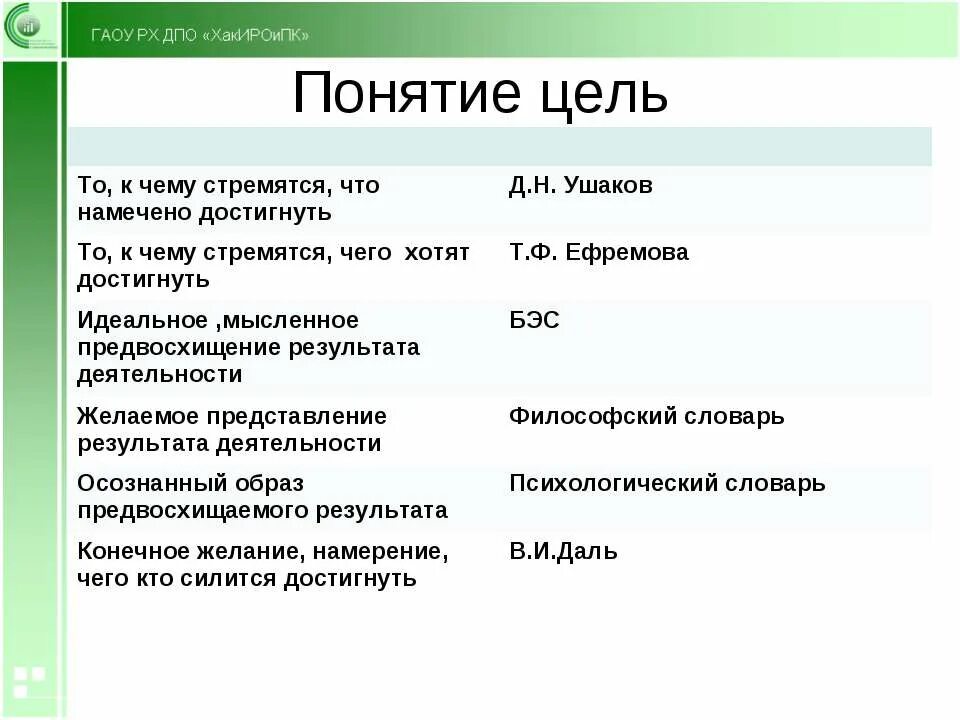 ГАОУ РХ ДПО «ХакИРОиПК»

Понятие цель

| | |
|---|---|
| То, к чему стремятся, что намечено достигнуть | Д.Н. Ушаков |
| То, к чему стремятся, чего хотят достигнуть | Т.Ф. Ефремова |
| Идеальное ,мысленное предвосхищение результата деятельности | БЭС |
| Желаемое представление результата деятельности | Философский словарь |
| Осознанный образ предвосхищаемого результата | Психологический словарь |
| Конечное желание, намерение, чего кто силится достигнуть | В.И.Даль |